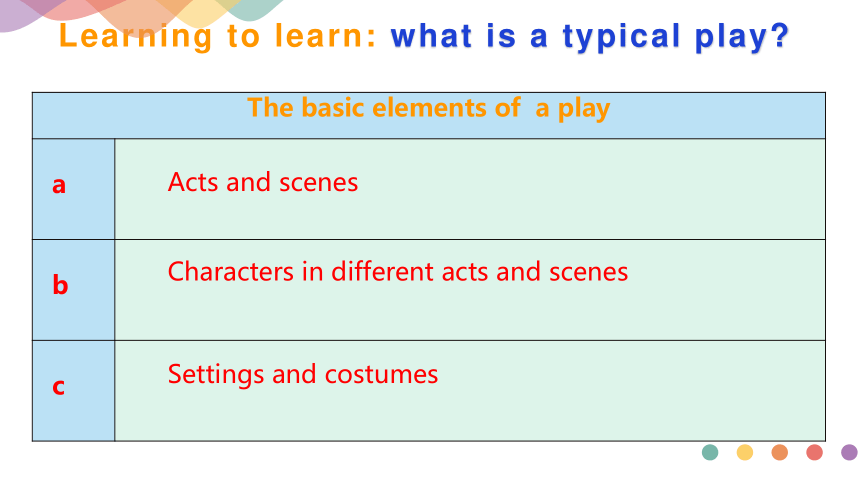 Learning to learn: what is a typical play?

| The basic elements of a play | |
|---|---|
| a | Acts and scenes |
| b | Characters in different acts and scenes |
| c | Settings and costumes |